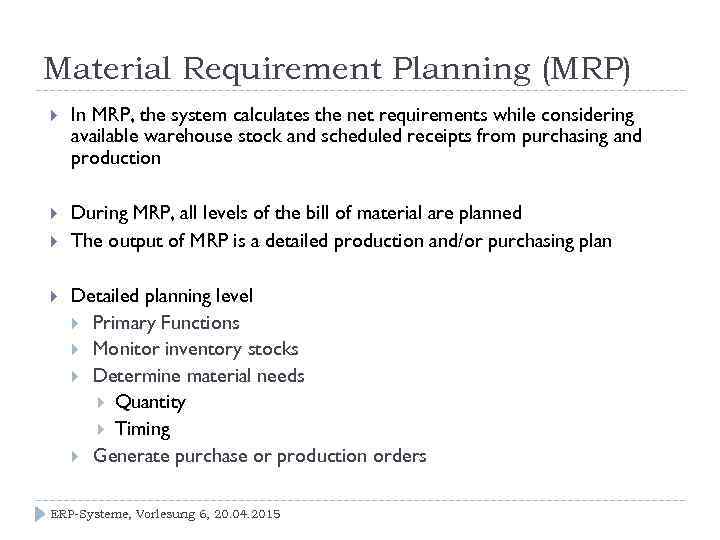 Material Requirement Planning (MRP)

In MRP, the system calculates the net requirements while considering available warehouse stock and scheduled receipts from purchasing and production

During MRP, all levels of the bill of material are planned

The output of MRP is a detailed production and/or purchasing plan

Detailed planning level

Primary Functions

Monitor inventory stocks

Determine material needs

Quantity

Timing

Generate purchase or production orders

ERP-Systeme, Vorlesung 6, 20.04.2015